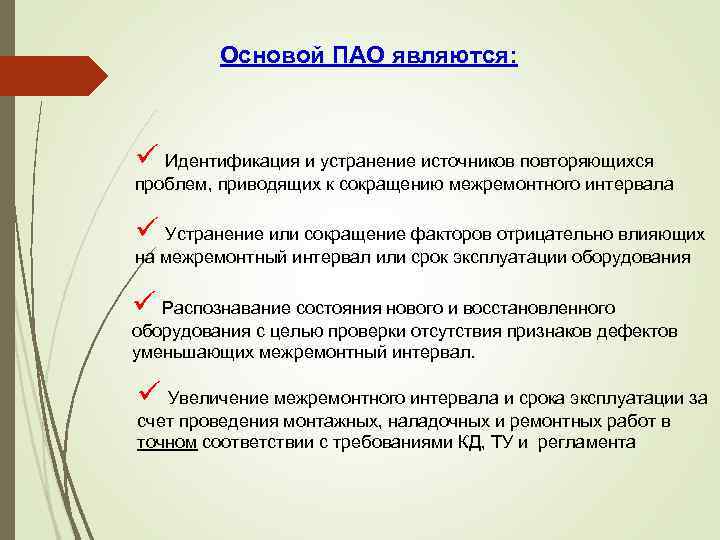 Основой ПАО являются:

✓ Идентификация и устранение источников повторяющихся проблем, приводящих к сокращению межремонтного интервала

✓ Устранение или сокращение факторов отрицательно влияющих на межремонтный интервал или срок эксплуатации оборудования

✓ Распознавание состояния нового и восстановленного оборудования с целью проверки отсутствия признаков дефектов уменьшающих межремонтный интервал.

✓ Увеличение межремонтного интервала и срока эксплуатации за счет проведения монтажных, наладочных и ремонтных работ в точном соответствии с требованиями КД, ТУ и регламента